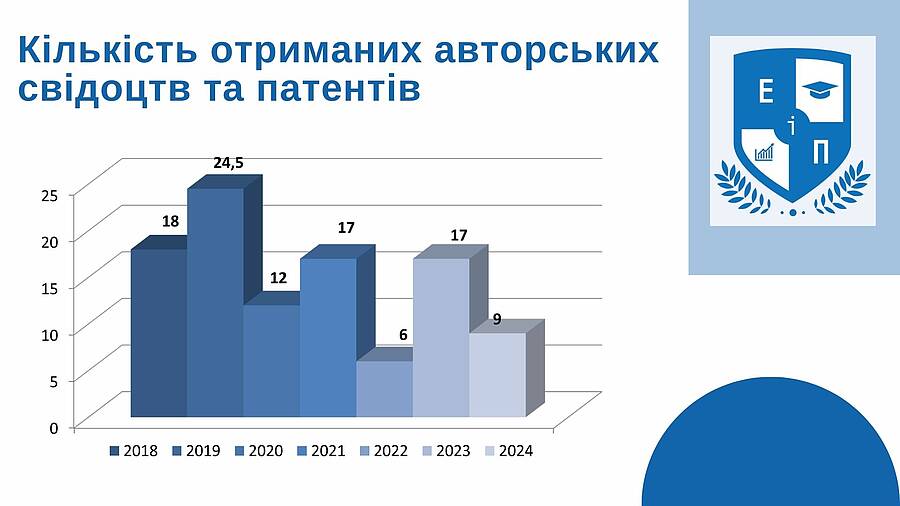 Кількість отриманих авторських свідоцтв та патентів

Е
і
П

25
20
15
10
5
0

18
24,5
12
17
6
17
9

2018
2019
2020
2021
2022
2023
2024